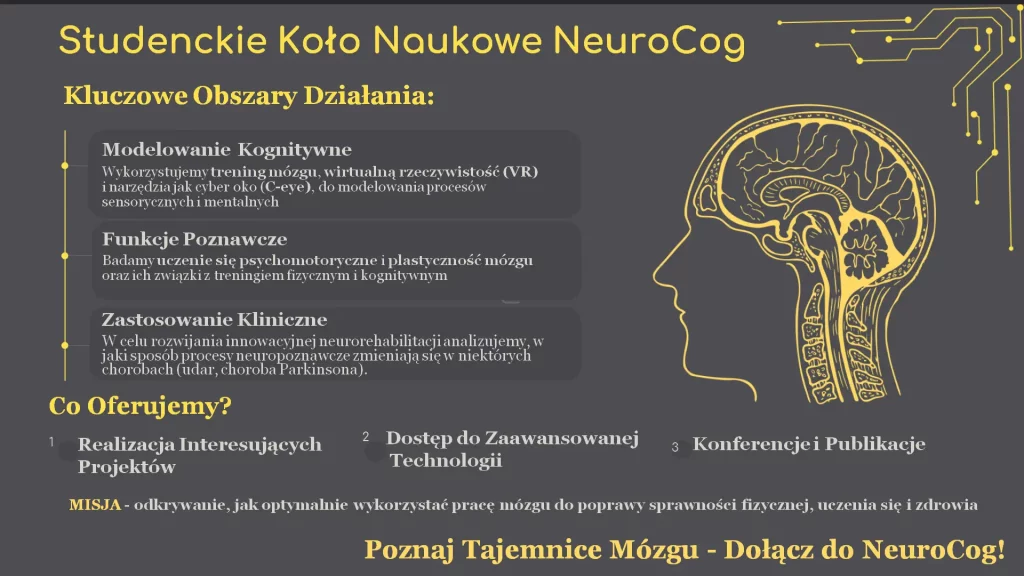 Studenckie Koło Naukowe NeuroCog

Kluczowe Obszary Działania:

Modelowanie Kognitywne
Wykorzystujemy trening mózgu, wirtualną rzeczywistość (VR) i narzędzia jak cyber oko (C-eye), do modelowania procesów sensorycznych i mentalnych

Funkcje Poznawcze
Badamy uczenie się psychomotoryczne i plastyczność mózgu oraz ich związki z treningiem fizycznym i kognitywnym

Zastosowanie Kliniczne
W celu rozwijania innowacyjnej neurorehabilitacji analizujemy, w jaki sposób procesy neuropoznawcze zmieniają się w niektórych chorobach (udar, choroba Parkinsona).

Co Oferujemy?

1 Realizacja Interesujących Projektów

2 Dostęp do Zaawansowanej Technologii

3 Konferencje i Publikacje

MISJA - odkrywanie, jak optymalnie wykorzystać pracę mózgu do poprawy sprawności fizycznej, uczenia się i zdrowia

Poznaj Tajemnice Mózgu - Dołącz do NeuroCog!